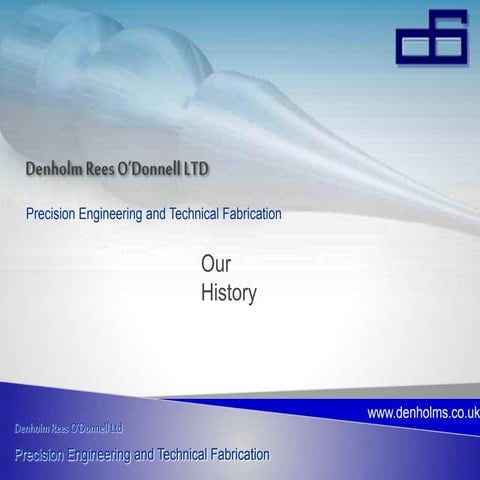 Denholm Rees O'Donnell LTD

Precision Engineering and Technical Fabrication

Our
History

www.denholms.co.uk

Denholm Rees O'Donnell Ltd

Precision Engineering and Technical Fabrication